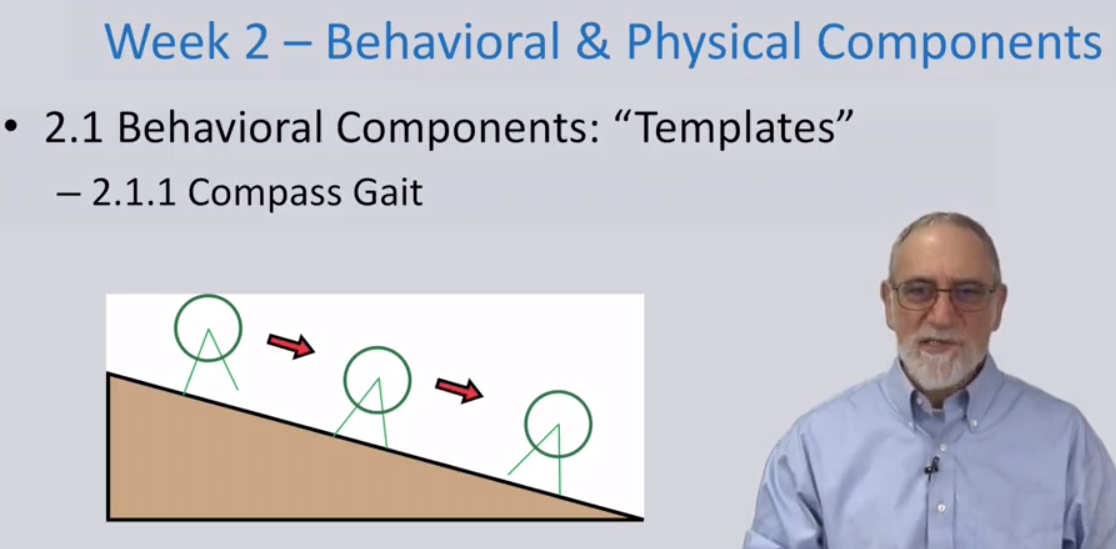 Week 2 – Behavioral & Physical Components

• 2.1 Behavioral Components: “Templates”

– 2.1.1 Compass Gait